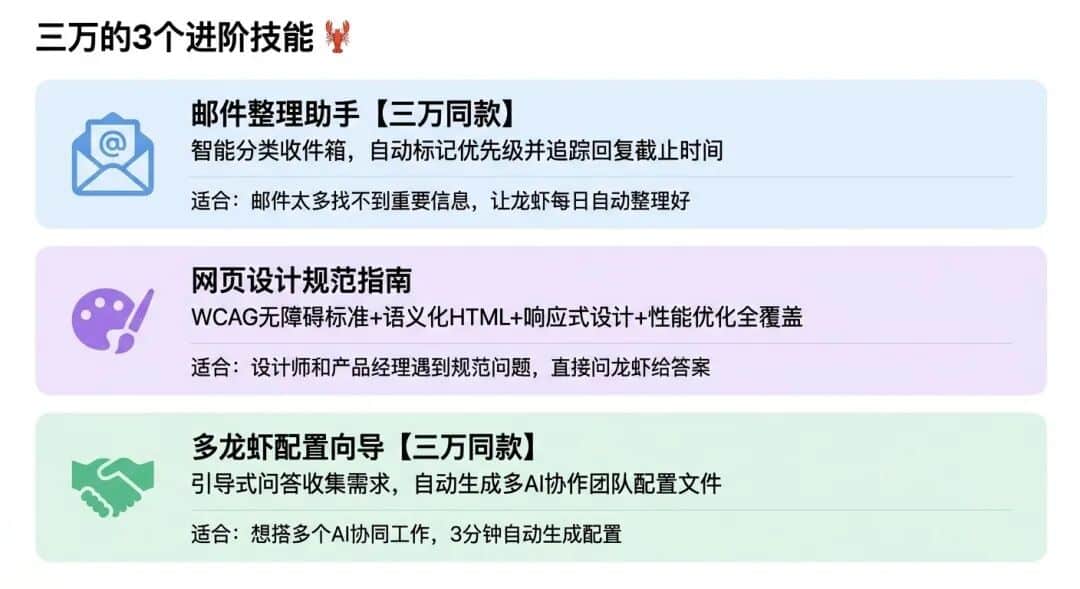 三万的3个进阶技能 🦞

邮件整理助手【三万同款】
智能分类收件箱，自动标记优先级并追踪回复截止时间

适合：邮件太多找不到重要信息，让龙虾每日自动整理好

网页设计规范指南
WCAG无障碍标准+语义化HTML+响应式设计+性能优化全覆盖

适合：设计师和产品经理遇到规范问题，直接问龙虾给答案

多龙虾配置向导【三万同款】
引导式问答收集需求，自动生成多AI协作团队配置文件

适合：想搭多个AI协同工作，3分钟自动生成配置